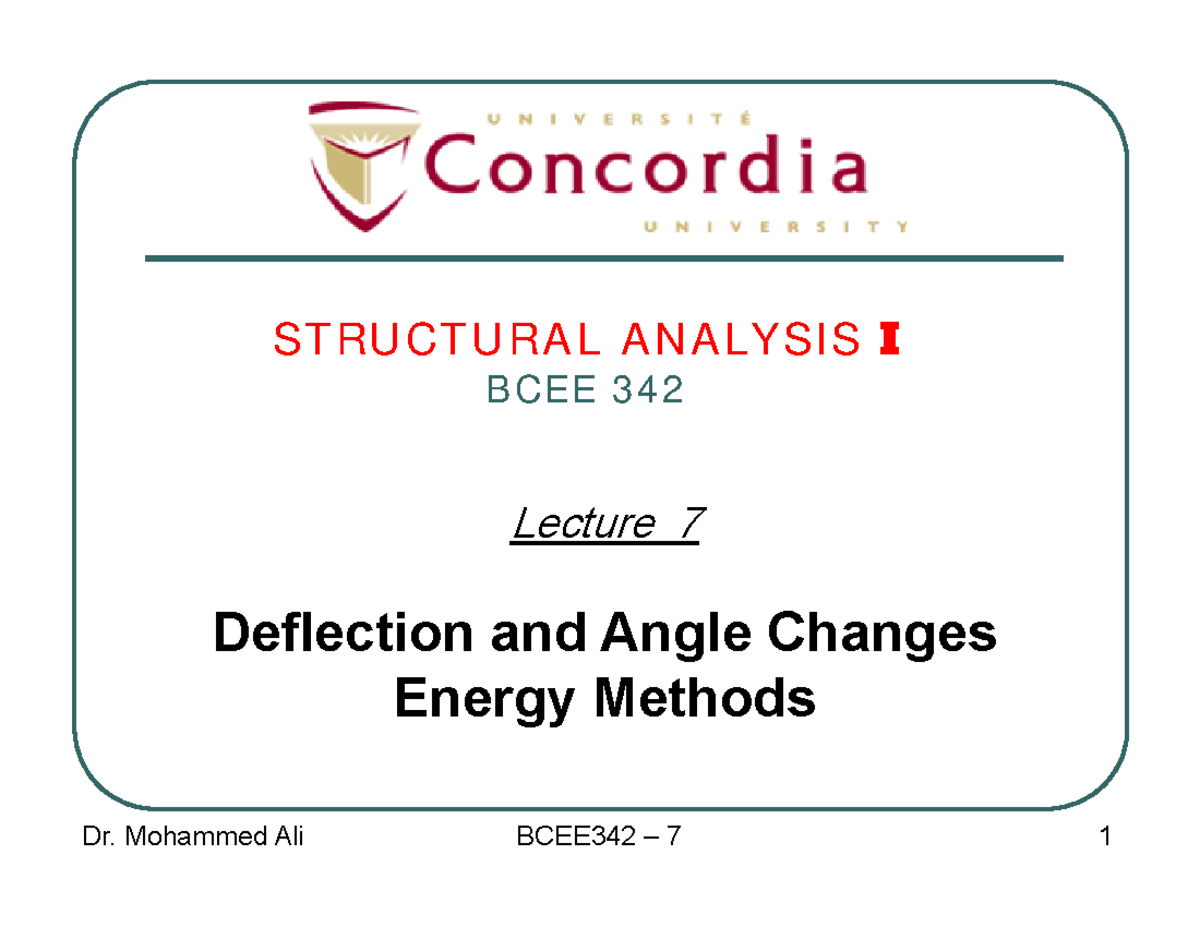 UNIVERSITÉ
Concordia
UNIVERSITY

STRUCTURAL ANALYSIS I
BCEE 342

Lecture 7

Deflection and Angle Changes
Energy Methods

Dr. Mohammed Ali
BCEE342 – 7
1